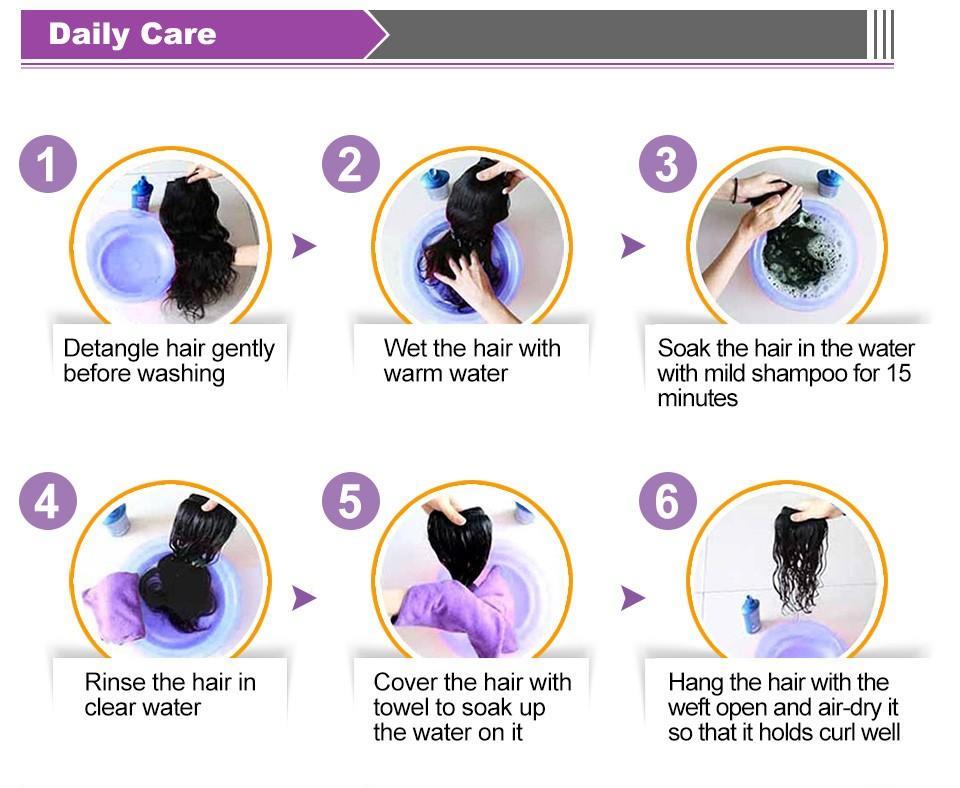 Daily Care

1
Detangle hair gently before washing

2
Wet the hair with warm water

3
Soak the hair in the water with mild shampoo for 15 minutes

4
Rinse the hair in clear water

5
Cover the hair with towel to soak up the water on it

6
Hang the hair with the weft open and air-dry it so that it holds curl well